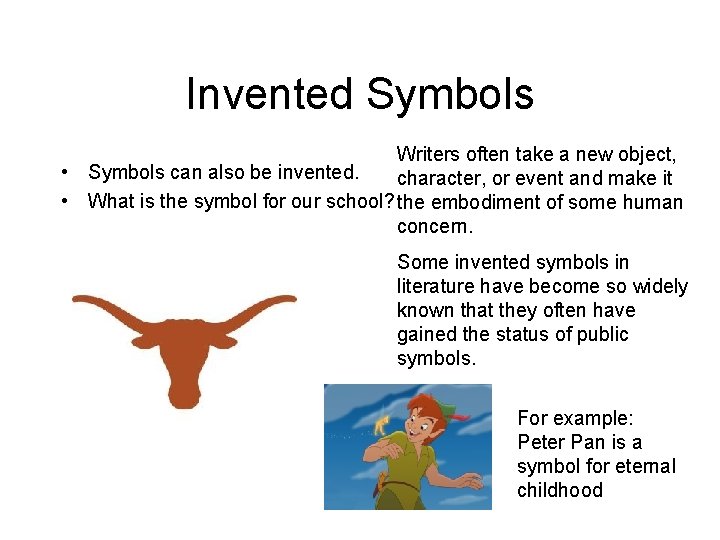 Invented Symbols

• Symbols can also be invented.
• What is the symbol for our school?

Writers often take a new object, character, or event and make it the embodiment of some human concern.

Some invented symbols in literature have become so widely known that they often have gained the status of public symbols.

For example: Peter Pan is a symbol for eternal childhood